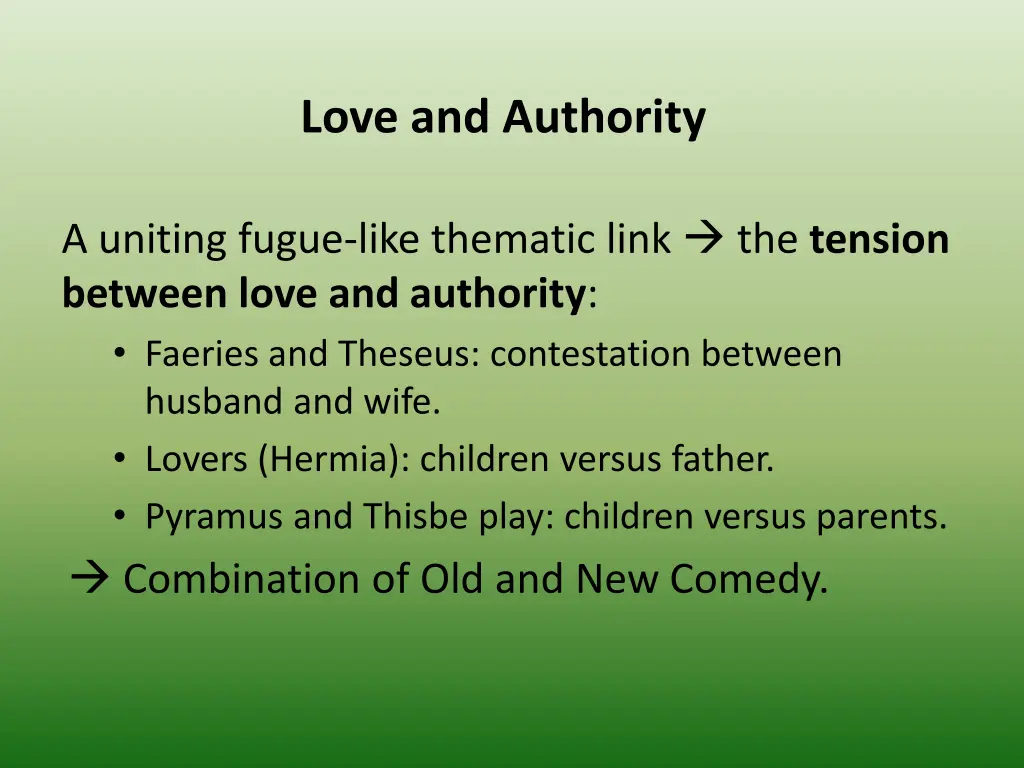 Love and Authority

A uniting fugue-like thematic link → the tension between love and authority:

• Faeries and Theseus: contestation between husband and wife.
• Lovers (Hermia): children versus father.
• Pyramus and Thisbe play: children versus parents.

→ Combination of Old and New Comedy.